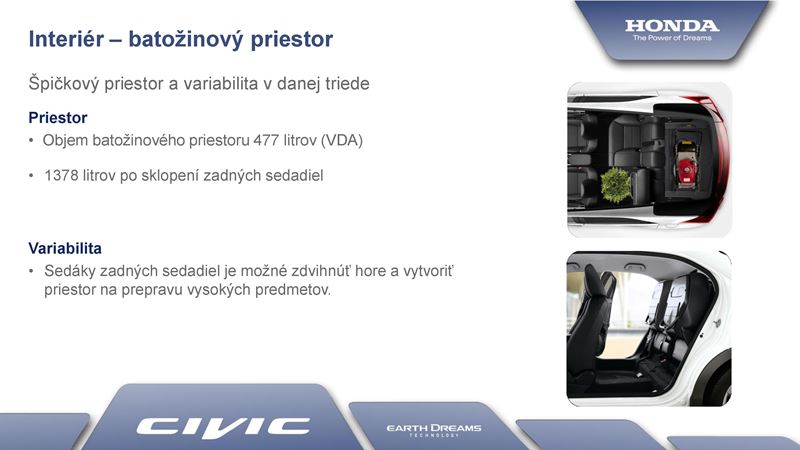 Interiér – batožinový priestor

HONDA
The Power of Dreams

Špičkový priestor a variabilita v danej triede

Priestor
• Objem batožinového priestoru 477 litrov (VDA)
• 1378 litrov po sklopení zadných sedadiel

Variabilita
• Sedáky zadných sedadiel je možné zdvihnúť hore a vytvoriť priestor na prepravu vysokých predmetov.

CIVIC

EARTH DREAMS
TECHNOLOGY